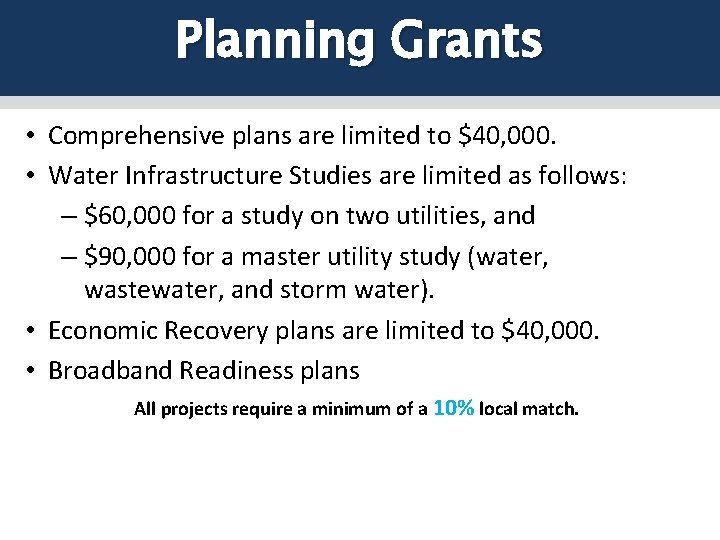 Planning Grants

• Comprehensive plans are limited to \$40,000.

• Water Infrastructure Studies are limited as follows:

– \$60,000 for a study on two utilities, and

– \$90,000 for a master utility study (water, wastewater, and storm water).

• Economic Recovery plans are limited to \$40,000.

• Broadband Readiness plans

All projects require a minimum of a 10% local match.